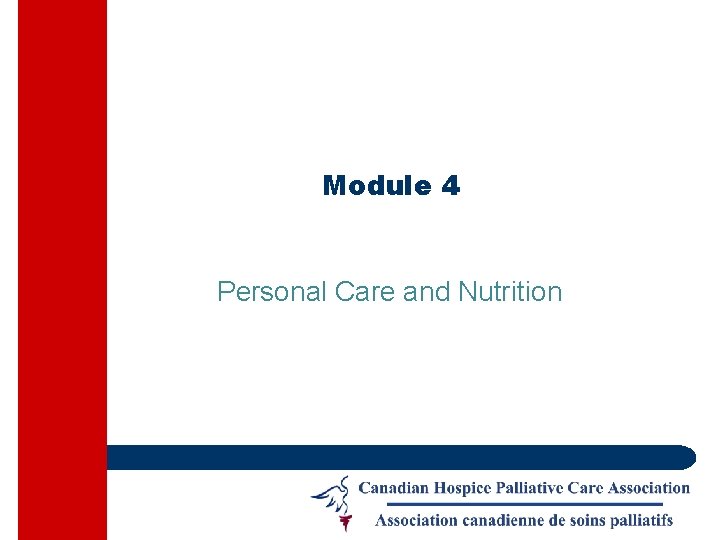 Module 4

Personal Care and Nutrition

Canadian Hospice Palliative Care Association

Association canadienne de soins palliatifs